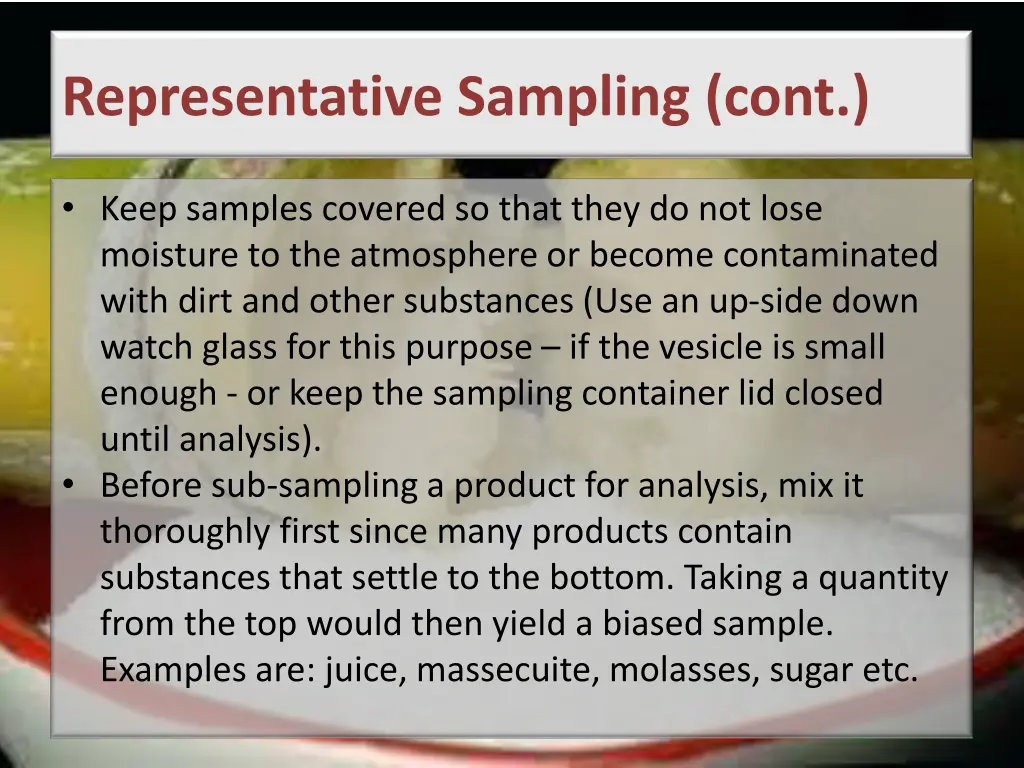 Representative Sampling (cont.)

• Keep samples covered so that they do not lose moisture to the atmosphere or become contaminated with dirt and other substances (Use an up-side down watch glass for this purpose – if the vesicle is small enough - or keep the sampling container lid closed until analysis).
• Before sub-sampling a product for analysis, mix it thoroughly first since many products contain substances that settle to the bottom. Taking a quantity from the top would then yield a biased sample. Examples are: juice, massecuite, molasses, sugar etc.